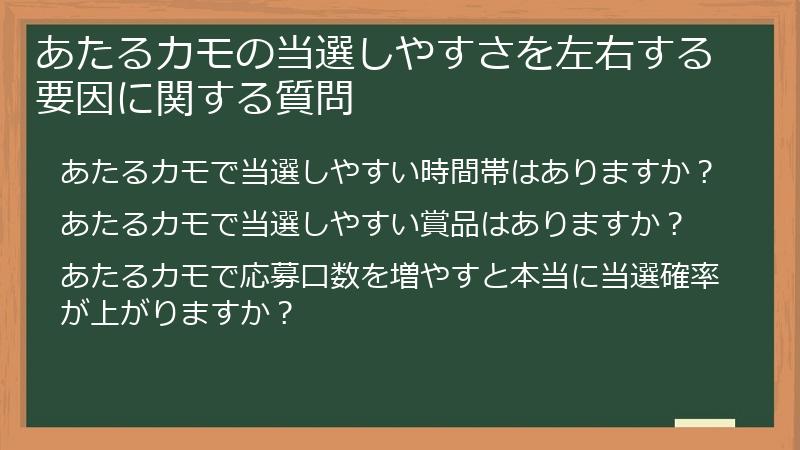 あたるカモの当選しやすさを左右する要因に関する質問

あたるカモで当選しやすい時間帯はありますか？

あたるカモで当選しやすい賞品はありますか？

あたるカモで応募口数を増やすと本当に当選確率が上がりますか？